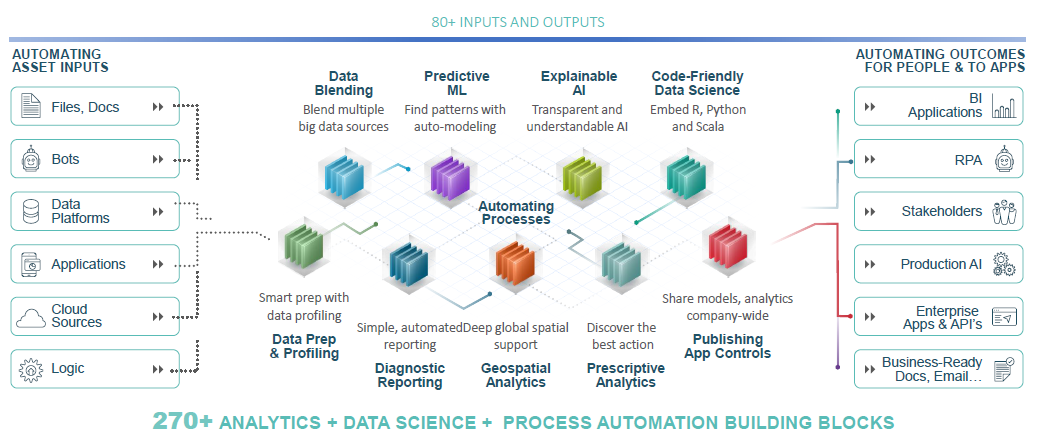 80+ INPUTS AND OUTPUTS

AUTOMATING ASSET INPUTS

Files, Docs
Bots
Data Platforms
Applications
Cloud Sources
Logic

Data Blending
Blend multiple big data sources

Predictive ML
Find patterns with auto-modeling

Explainable AI
Transparent and understandable AI

Code-Friendly Data Science
Embed R, Python and Scala

Automating Processes

Smart prep with data profiling
Data Prep & Profiling

Simple, automated reporting
Diagnostic Reporting

Deep global spatial support
Geospatial Analytics

Discover the best action
Prescriptive Analytics

Share models, analytics company-wide
Publishing App Controls

AUTOMATING OUTCOMES FOR PEOPLE & TO APPS

BI Applications
RPA
Stakeholders
Production AI
Enterprise Apps & API's
Business-Ready Docs, Email…

270+ ANALYTICS + DATA SCIENCE + PROCESS AUTOMATION BUILDING BLOCKS